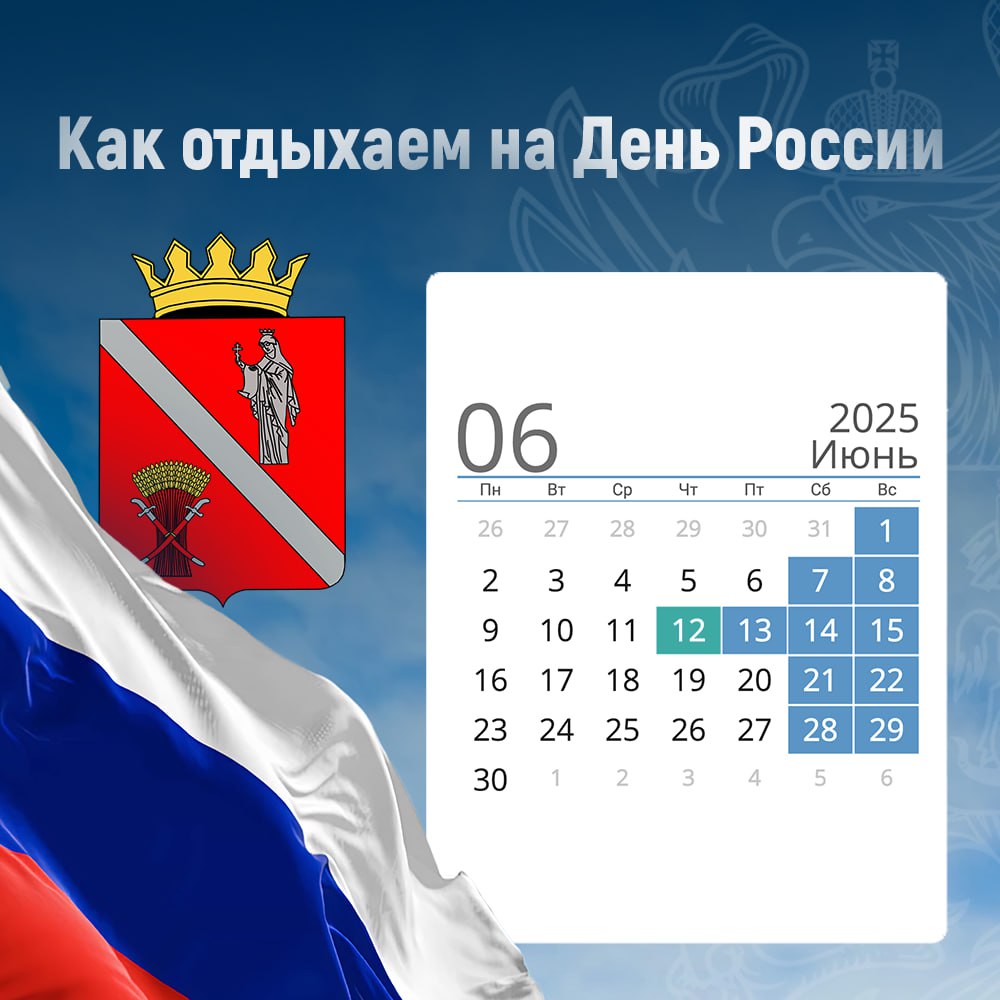 Как отдыхаем на День России

06

2025
Июнь

| Пн | Вт | Ср | Чт | Пт | Сб | Вс |
|---|---|---|---|---|---|---|
| 26 | 27 | 28 | 29 | 30 | 31 | 1 |
| 2 | 3 | 4 | 5 | 6 | 7 | 8 |
| 9 | 10 | 11 | 12 | 13 | 14 | 15 |
| 16 | 17 | 18 | 19 | 20 | 21 | 22 |
| 23 | 24 | 25 | 26 | 27 | 28 | 29 |
| 30 | 1 | 2 | 3 | 4 | 5 | 6 |